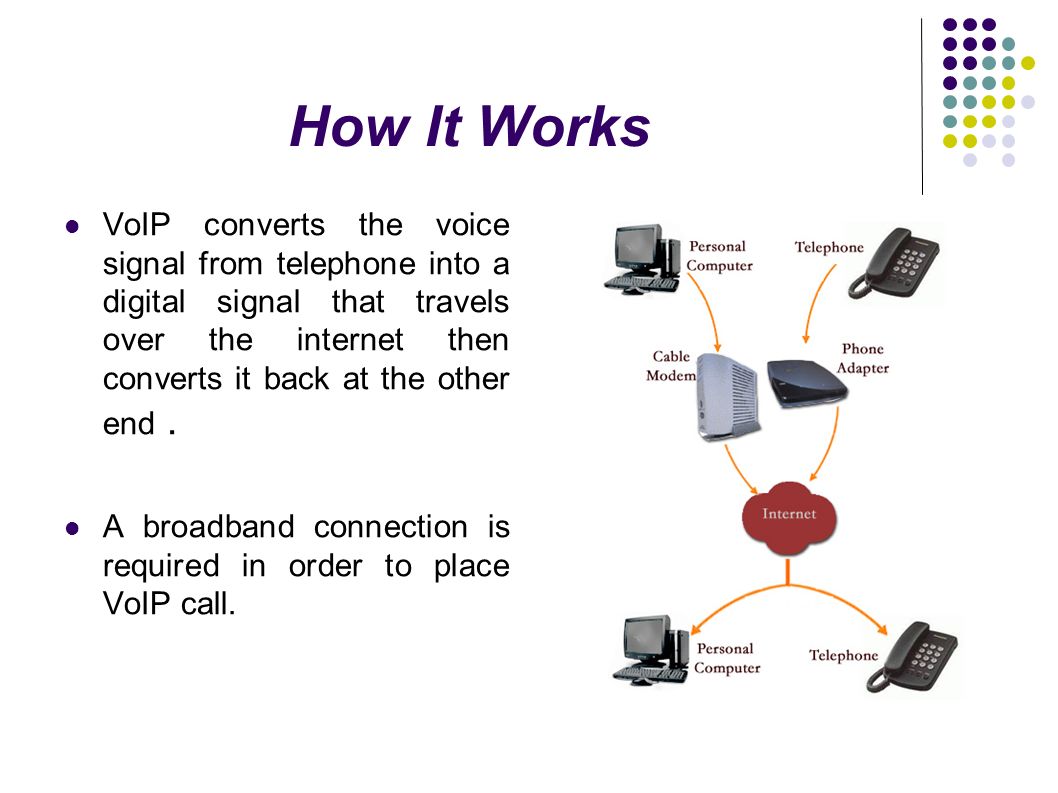 How It Works

VoIP converts the voice signal from telephone into a digital signal that travels over the internet then converts it back at the other end .

A broadband connection is required in order to place VoIP call.

Personal Computer

Telephone

Cable Modem

Phone Adapter

Internet

Personal Computer

Telephone